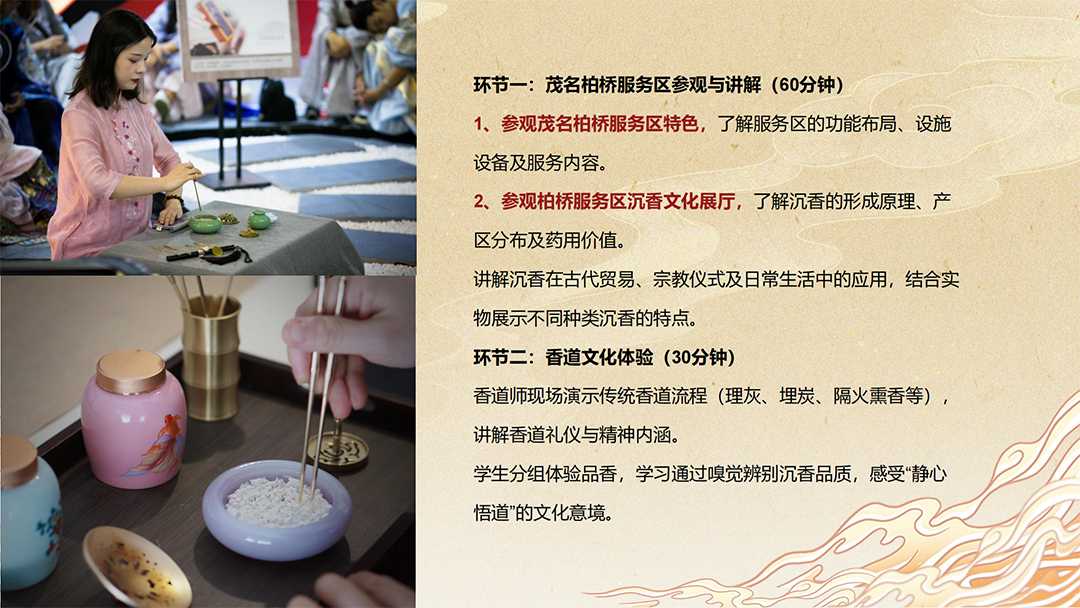 环节一：茂名柏桥服务区参观与讲解（60分钟）

1、参观茂名柏桥服务区特色，了解服务区的功能布局、设施设备及服务内容。

2、参观柏桥服务区沉香文化展厅，了解沉香的形成原理、产区分布及药用价值。

讲解沉香在古代贸易、宗教仪式及日常生活中的应用，结合实物展示不同种类沉香的特点。

环节二：香道文化体验（30分钟）

香道师现场演示传统香道流程（理灰、埋炭、隔火熏香等），讲解香道礼仪与精神内涵。

学生分组体验品香，学习通过嗅觉辨别沉香品质，感受“静心悟道”的文化意境。